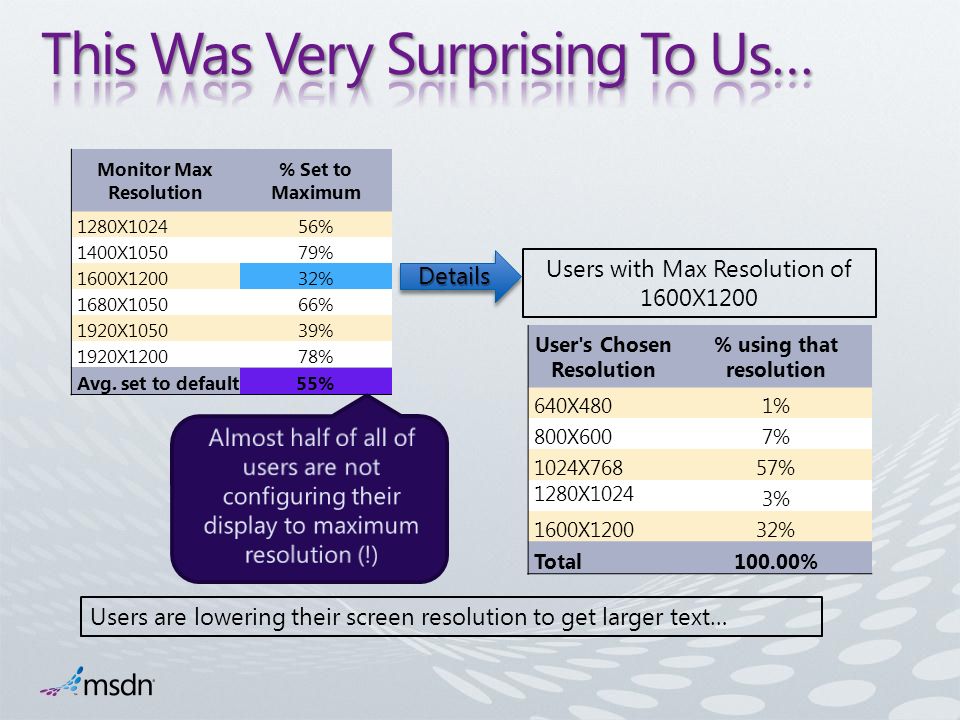 This Was Very Surprising To Us…

| Monitor Max Resolution | % Set to Maximum |
|---|---|
| 1280X1024 | 56% |
| 1400X1050 | 79% |
| 1600X1200 | 32% |
| 1680X1050 | 66% |
| 1920X1050 | 39% |
| 1920X1200 | 78% |
| Avg. set to default | 55% |

Almost half of all of users are not configuring their display to maximum resolution (!)

Details

Users with Max Resolution of 1600X1200

| User's Chosen Resolution | % using that resolution |
|---|---|
| 640X480 | 1% |
| 800X600 | 7% |
| 1024X768 | 57% |
| 1280X1024 | 3% |
| 1600X1200 | 32% |
| Total | 100.00% |

Users are lowering their screen resolution to get larger text…

msdn